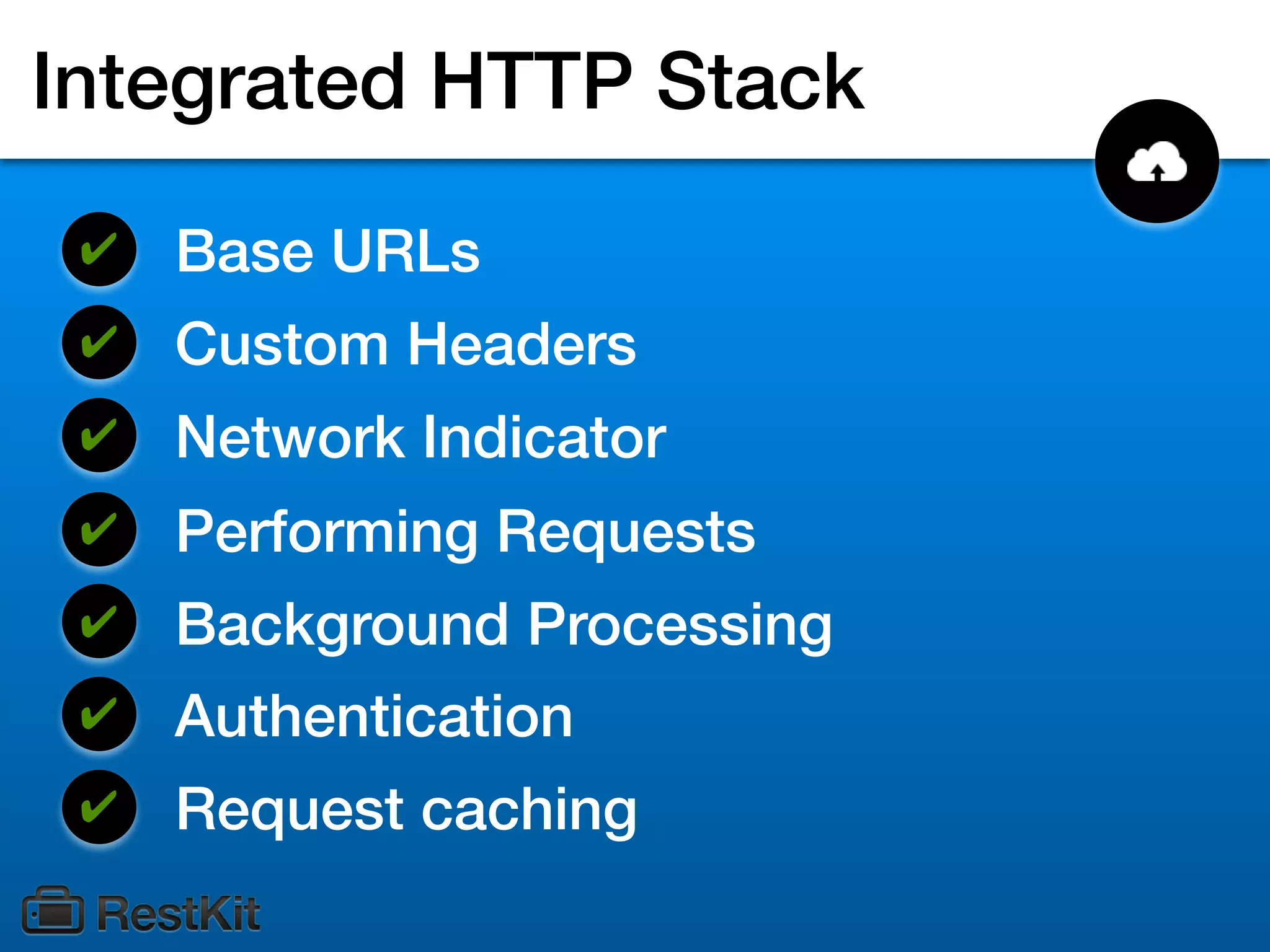 Integrated HTTP Stack

✔ Base URLs
✔ Custom Headers
✔ Network Indicator
✔ Performing Requests
✔ Background Processing
✔ Authentication
✔ Request caching

RestKit